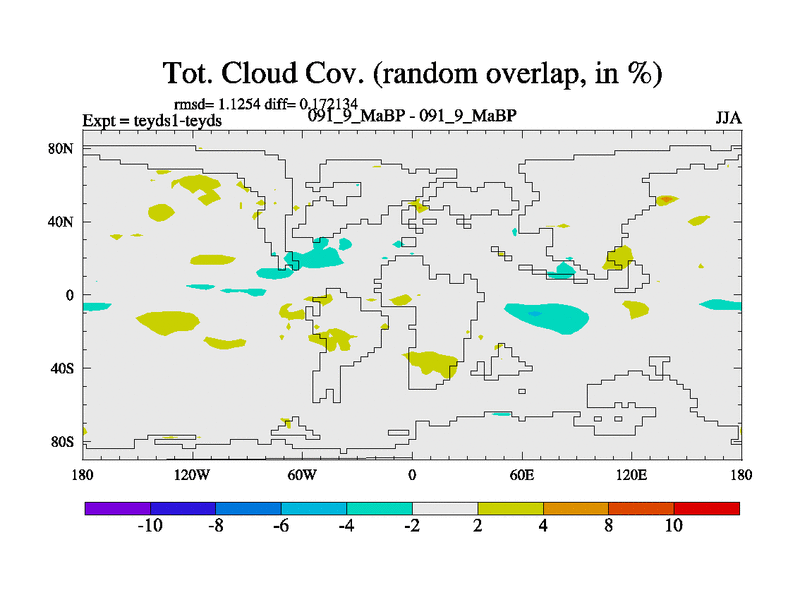 Tot. Cloud Cov. (random overlap, in %)

rmsd= 1.1254 diff= 0.172134
Expt = teyds1-teyds
091_9_MaBP - 091_9_MaBP
JJA

80N
40N
0
40S
80S

180
120W
60W
0
60E
120E
180

-10
-8
-6
-4
-2
2
4
8
10